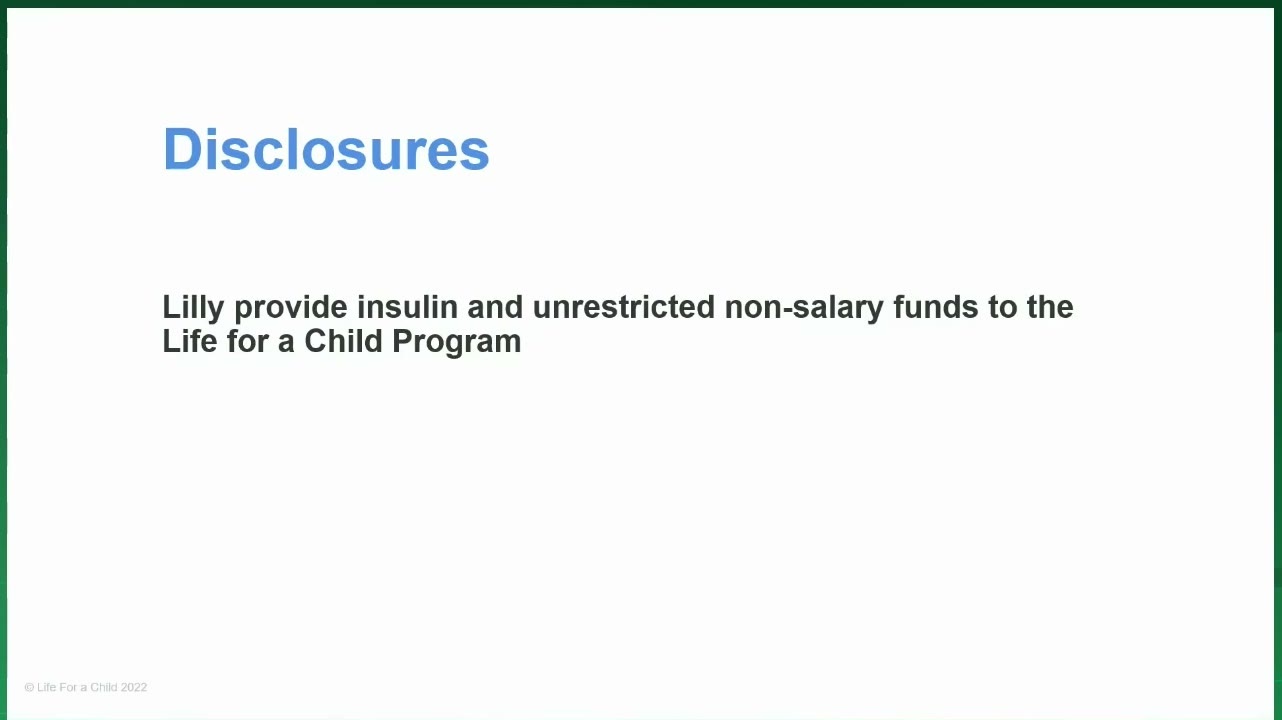 Disclosures

Lilly provide insulin and unrestricted non-salary funds to the Life for a Child Program

© Life For a Child 2022